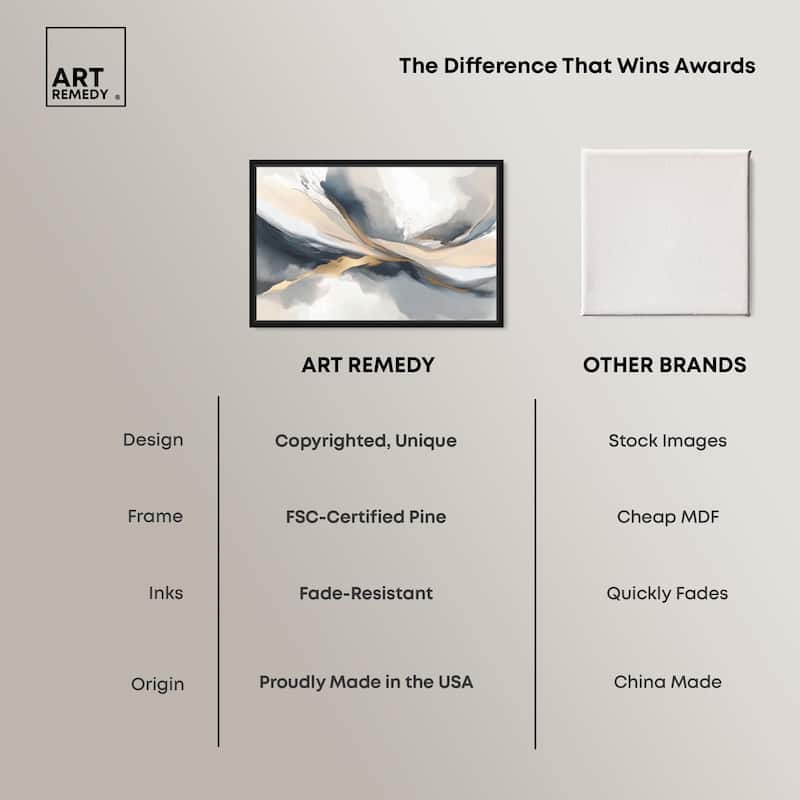 ART REMEDY ®

The Difference That Wins Awards

| | ART REMEDY | OTHER BRANDS |
|---|---|---|
| Design | Copyrighted, Unique | Stock Images |
| Frame | FSC-Certified Pine | Cheap MDF |
| Inks | Fade-Resistant | Quickly Fades |
| Origin | Proudly Made in the USA | China Made |